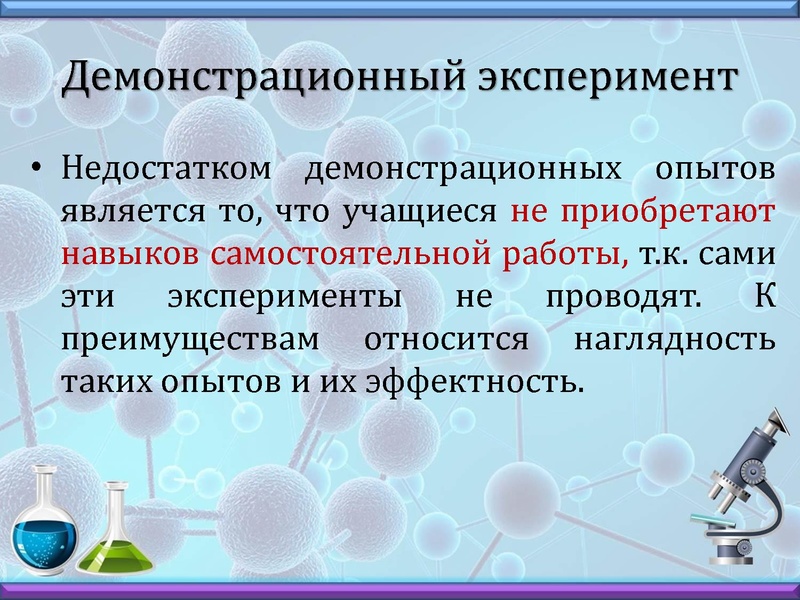 Демонстрационный эксперимент

• Недостатком демонстрационных опытов является то, что учащиеся не приобретают навыков самостоятельной работы, т.к. сами эти эксперименты не проводят. К преимуществам относится наглядность таких опытов и их эффектность.